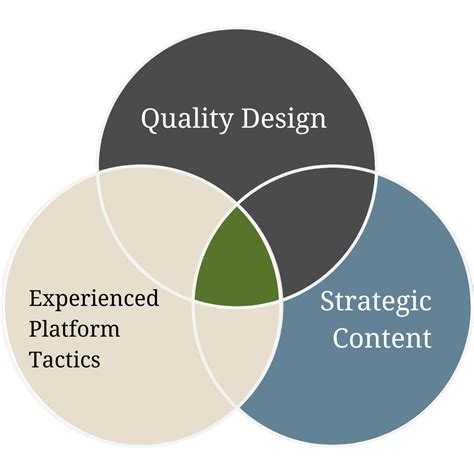 Quality Design

Experienced Platform Tactics

Strategic Content